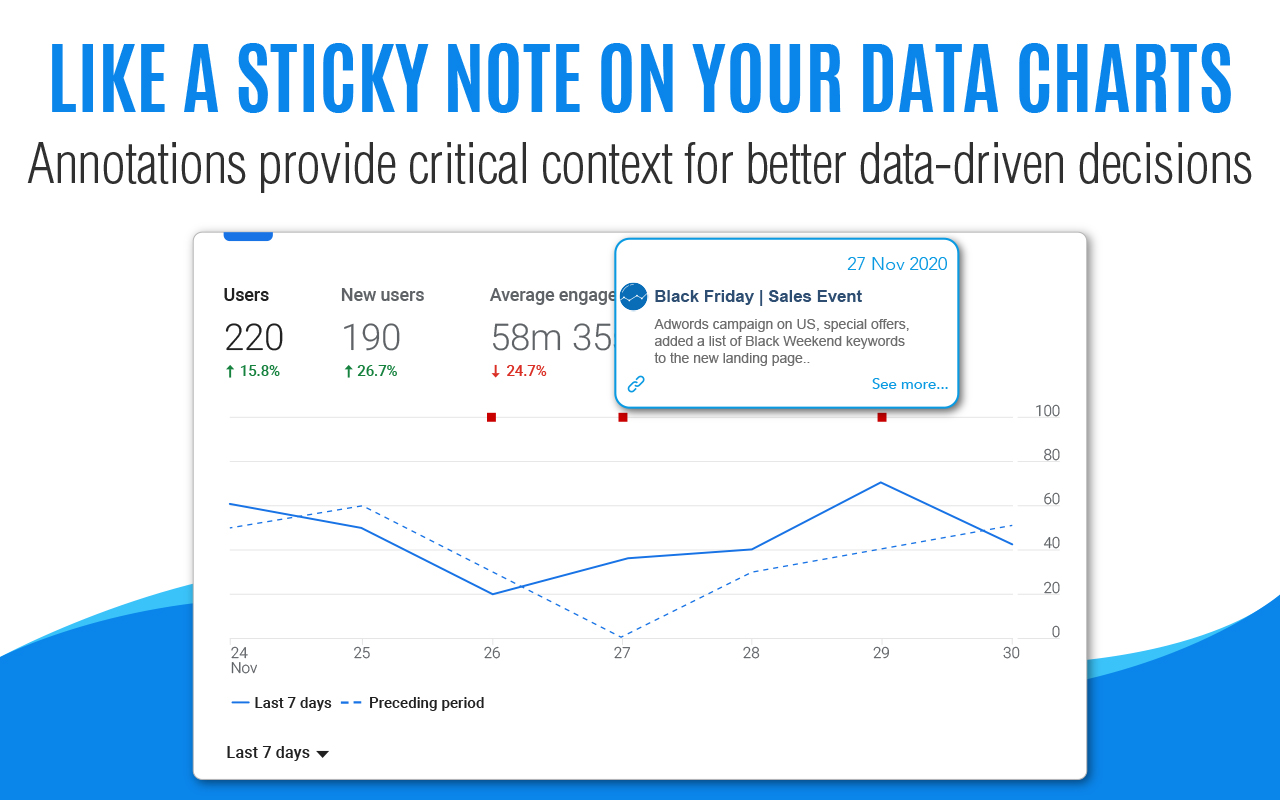 LIKE A STICKY NOTE ON YOUR DATA CHARTS
Annotations provide critical context for better data-driven decisions

Users
220
↑ 15.8%

New users
190
↑ 26.7%

Average engage
58m 35
↓ 24.7%

27 Nov 2020
Black Friday | Sales Event
Adwords campaign on US, special offers, added a list of Black Weekend keywords to the new landing page..
See more...

100
80
60
40
20
0

24 Nov
25
26
27
28
29
30

Last 7 days
Preceding period

Last 7 days